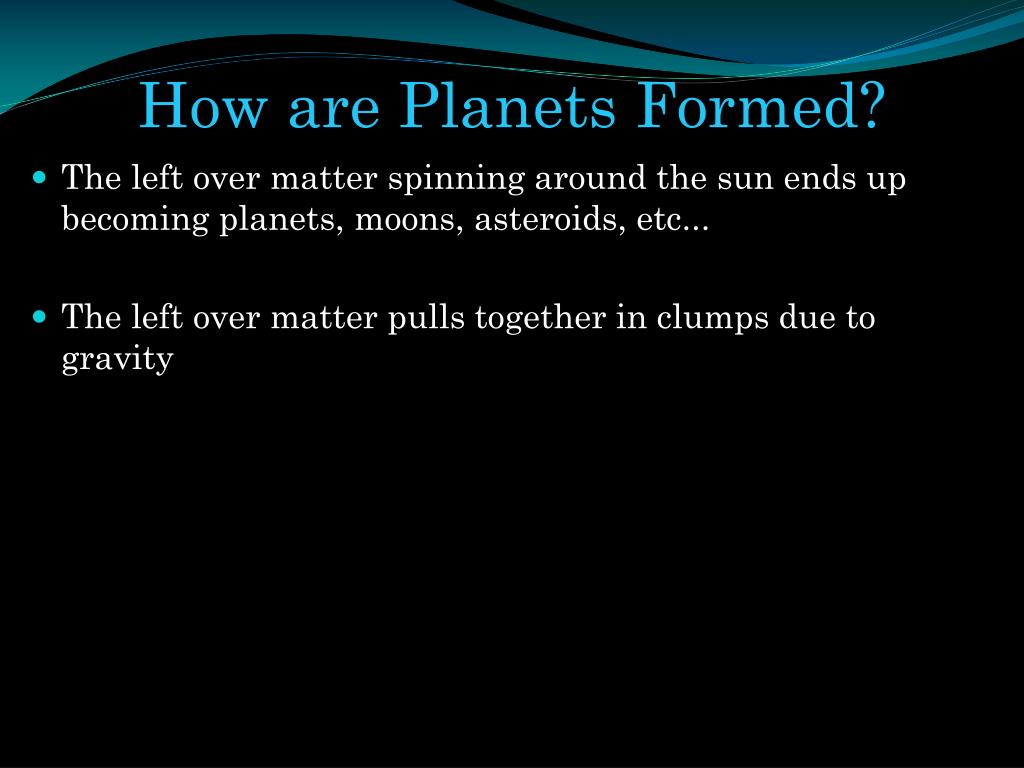 How are Planets Formed?

- The left over matter spinning around the sun ends up becoming planets, moons, asteroids, etc…

- The left over matter pulls together in clumps due to gravity